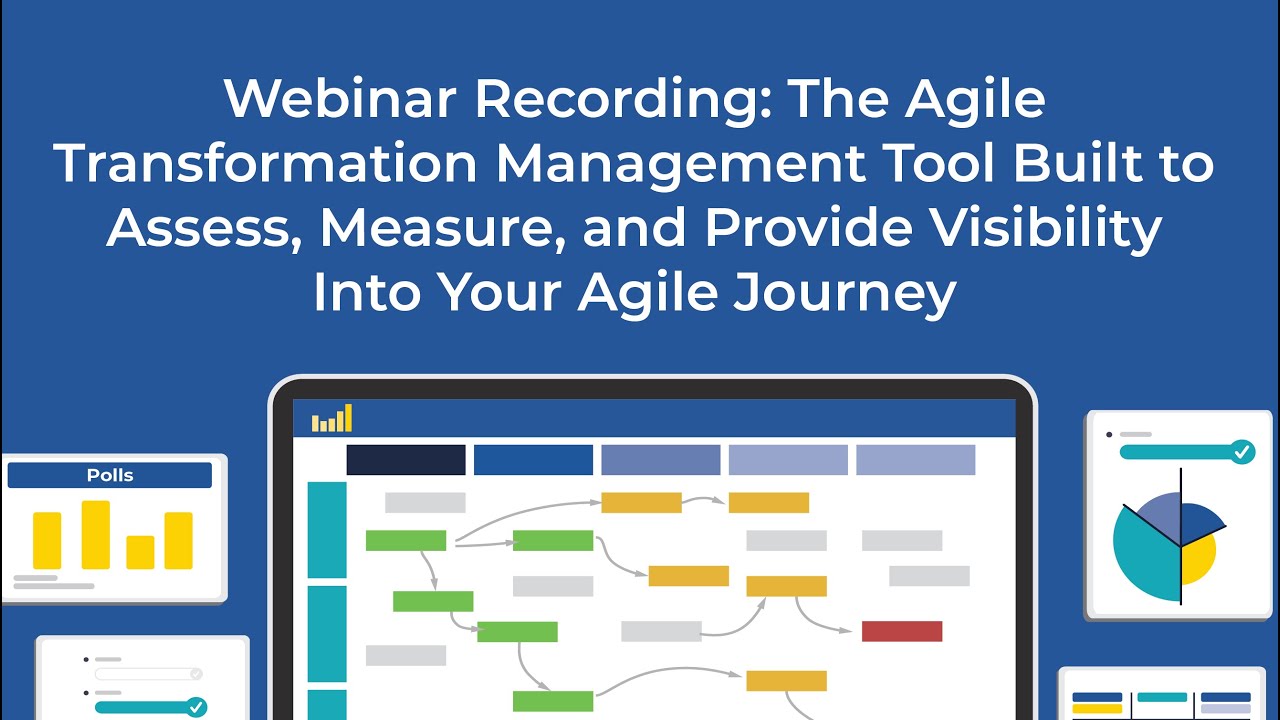 Webinar Recording: The Agile Transformation Management Tool Built to Assess, Measure, and Provide Visibility Into Your Agile Journey

Polls